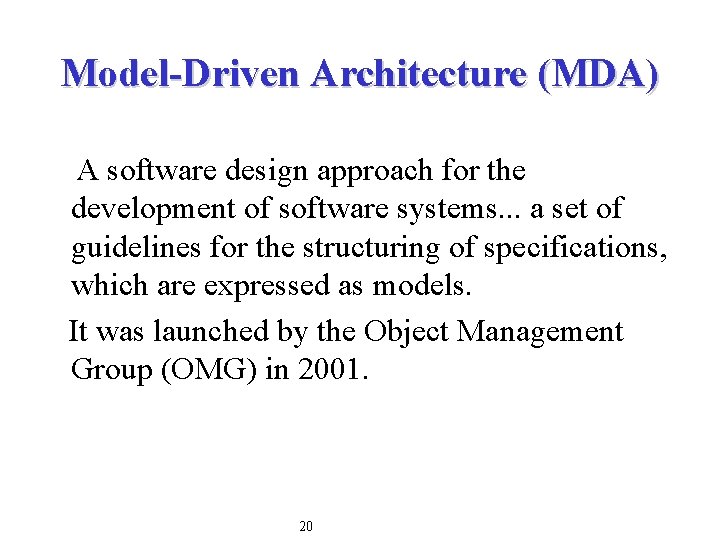 Model-Driven Architecture (MDA)

A software design approach for the development of software systems... a set of guidelines for the structuring of specifications, which are expressed as models.

It was launched by the Object Management Group (OMG) in 2001.

20